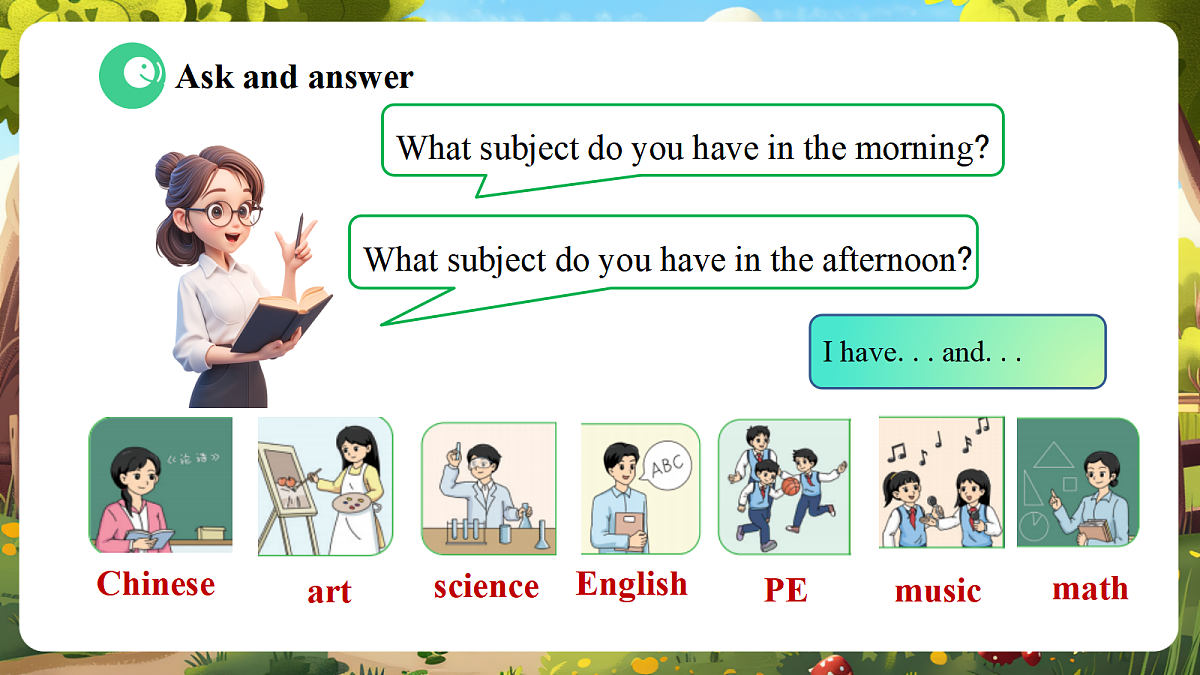 Ask and answer

What subject do you have in the morning?

What subject do you have in the afternoon?

I have. . . and. . .

《论语》

ABC

Chinese art science English PE music math